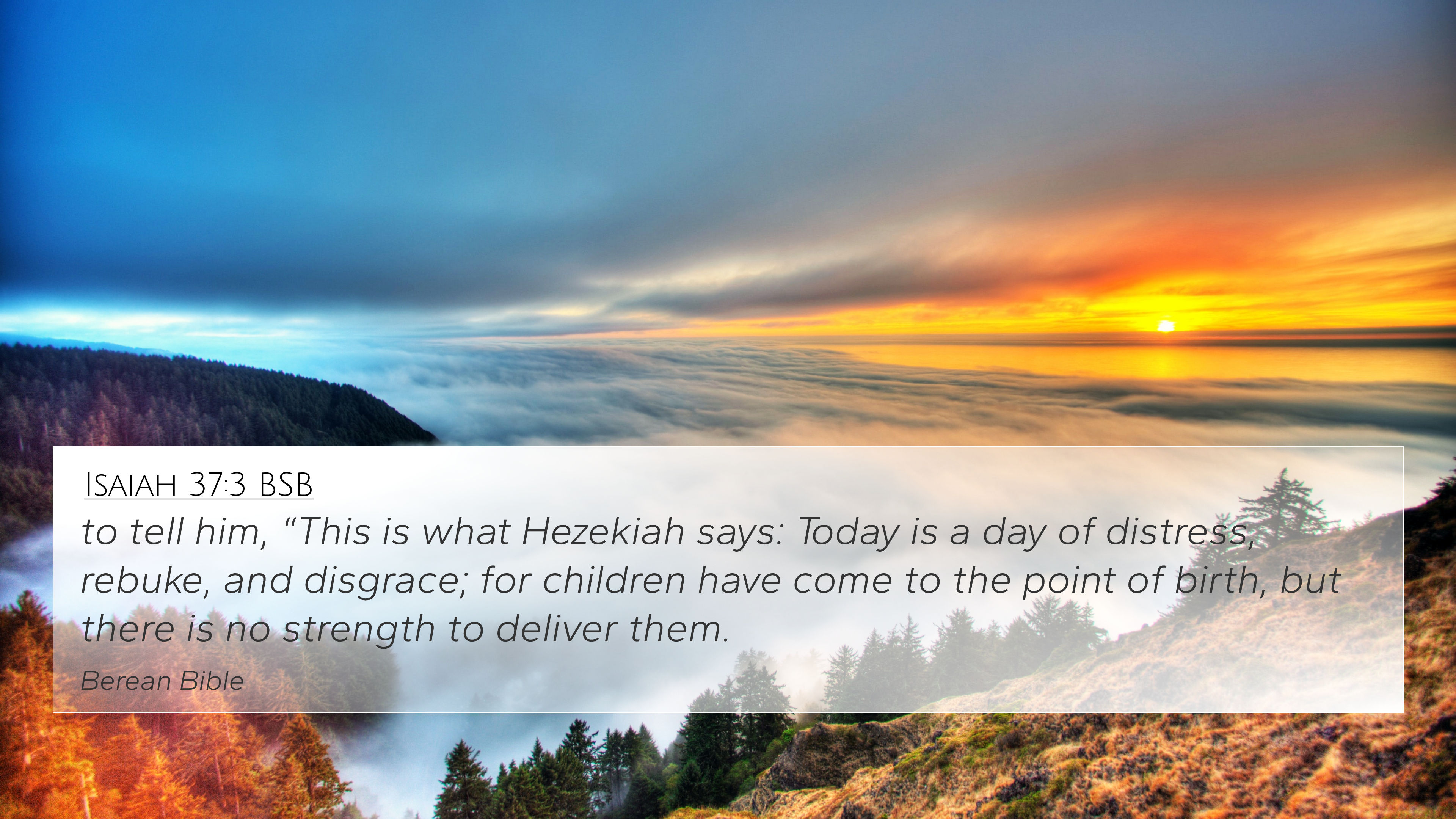 Isaiah 37:3 BSB

to tell him, “This is what Hezekiah says: Today is a day of distress, rebuke, and disgrace; for children have come to the point of birth, but there is no strength to deliver them.

Berean Bible